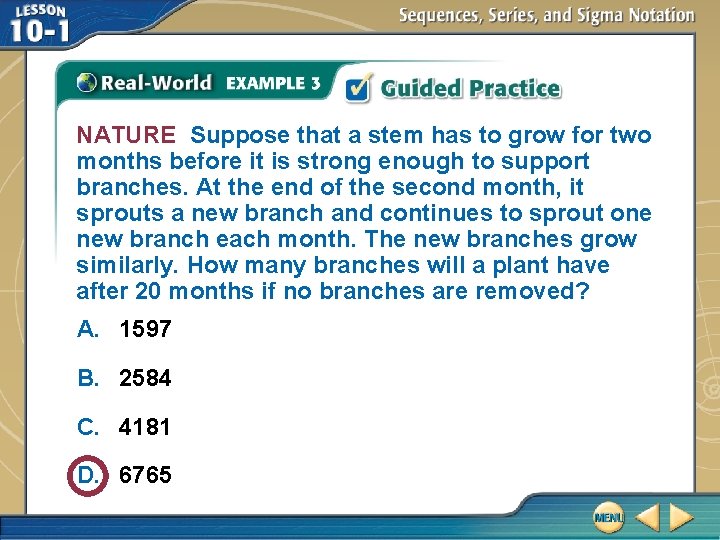 LESSON 10-1

Sequences, Series, and Sigma Notation

Real-World EXAMPLE 3

Guided Practice

NATURE Suppose that a stem has to grow for two months before it is strong enough to support branches. At the end of the second month, it sprouts a new branch and continues to sprout one new branch each month. The new branches grow similarly. How many branches will a plant have after 20 months if no branches are removed?

A. 1597

B. 2584

C. 4181

D. 6765

MENU